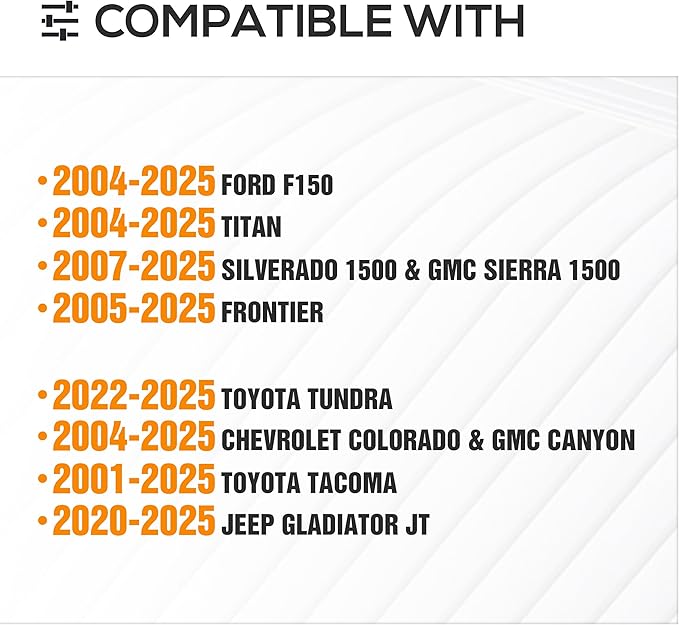 COMPATIBLE WITH

• 2004-2025 FORD F150
• 2004-2025 TITAN
• 2007-2025 SILVERADO 1500 & GMC SIERRA 1500
• 2005-2025 FRONTIER

• 2022-2025 TOYOTA TUNDRA
• 2004-2025 CHEVROLET COLORADO & GMC CANYON
• 2001-2025 TOYOTA TACOMA
• 2020-2025 JEEP GLADIATOR JT